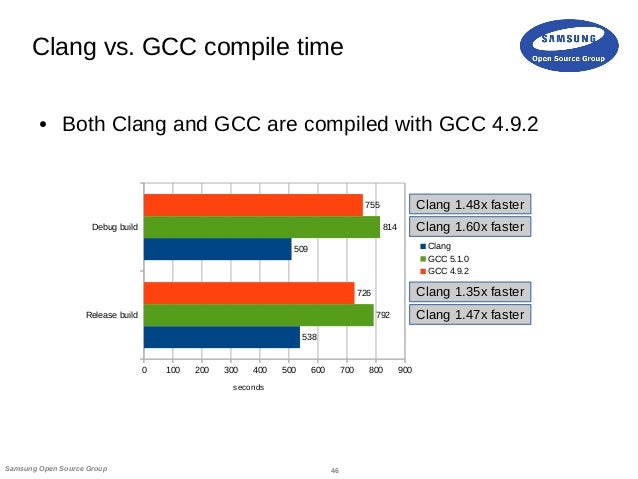 Clang vs. GCC compile time

SAMSUNG
Open Source Group

• Both Clang and GCC are compiled with GCC 4.9.2

Debug build
755
814
509

Release build
726
792
538

0 100 200 300 400 500 600 700 800 900
seconds

Clang 1.48x faster
Clang 1.60x faster
Clang
GCC 5.1.0
GCC 4.9.2
Clang 1.35x faster
Clang 1.47x faster

Samsung Open Source Group
46